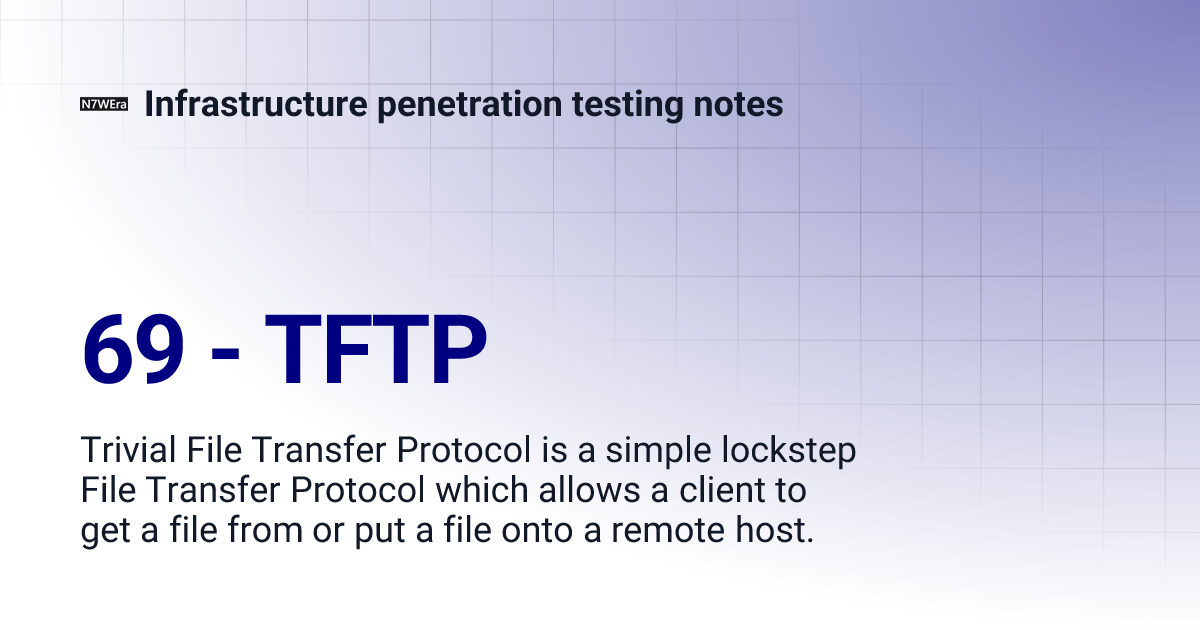 N7WEra Infrastructure penetration testing notes

69 - TFTP

Trivial File Transfer Protocol is a simple lockstep File Transfer Protocol which allows a client to get a file from or put a file onto a remote host.